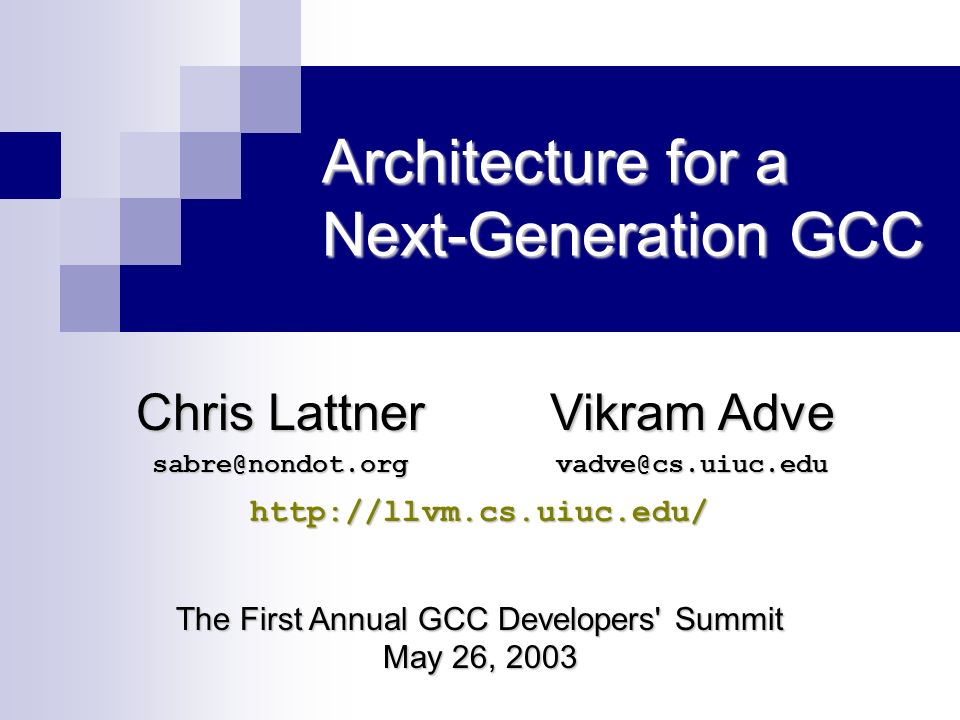 Architecture for a Next-Generation GCC

Chris Lattner
sabre@nondot.org

Vikram Adve
vadve@cs.uiuc.edu

http://llvm.cs.uiuc.edu/

The First Annual GCC Developers' Summit
May 26, 2003